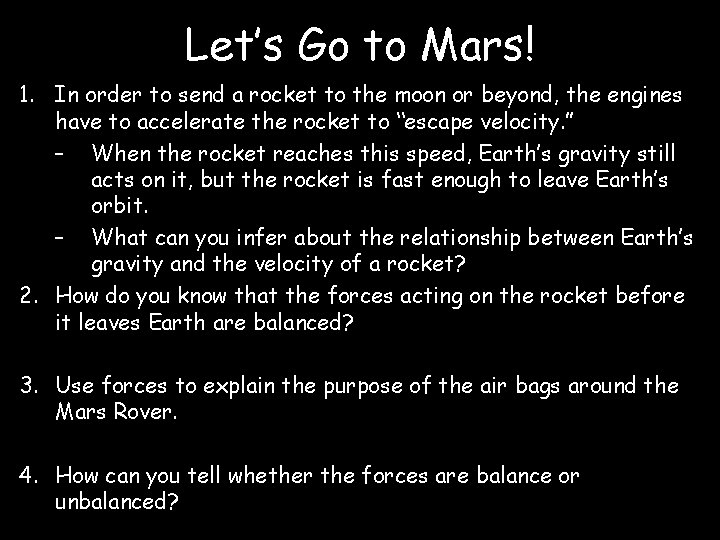 Let's Go to Mars!

1. In order to send a rocket to the moon or beyond, the engines have to accelerate the rocket to "escape velocity."
– When the rocket reaches this speed, Earth's gravity still acts on it, but the rocket is fast enough to leave Earth's orbit.
– What can you infer about the relationship between Earth's gravity and the velocity of a rocket?
2. How do you know that the forces acting on the rocket before it leaves Earth are balanced?

3. Use forces to explain the purpose of the air bags around the Mars Rover.

4. How can you tell whether the forces are balance or unbalanced?